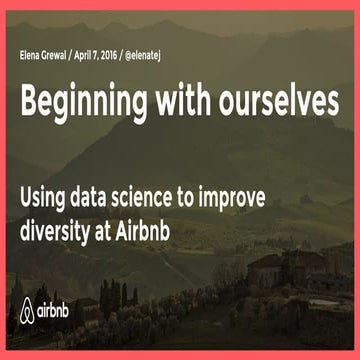 Elena Grewal / April 7, 2016 / @elenatej

Beginning with ourselves

Using data science to improve diversity at Airbnb

airbnb